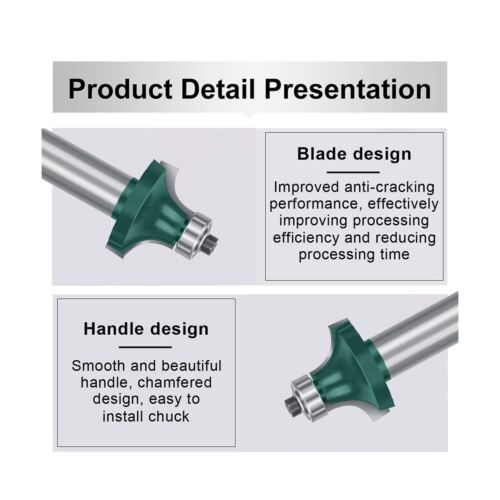 Product Detail Presentation

Blade design

Improved anti-cracking performance, effectively improving processing efficiency and reducing processing time

Handle design

Smooth and beautiful handle, chamfered design, easy to install chuck